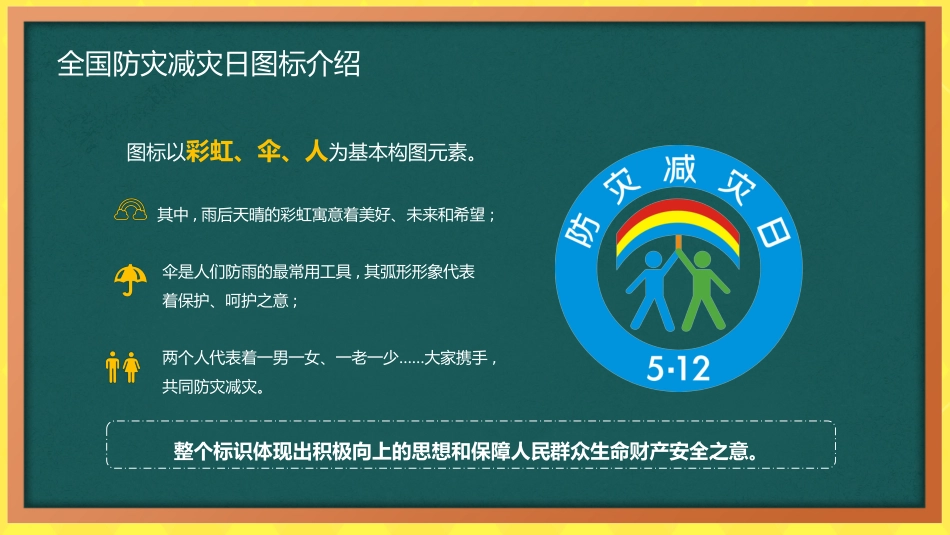 全国防灾减灾日图标介绍

图标以彩虹、伞、人为基本构图元素。

其中，雨后天晴的彩虹寓意着美好、未来和希望；

伞是人们防雨的最常用工具，其弧形形象代表着保护、呵护之意；

两个人代表着一男一女、一老一少……大家携手，共同防灾减灾。

防灾减灾日

5·12

整个标识体现出积极向上的思想和保障人民群众生命财产安全之意。